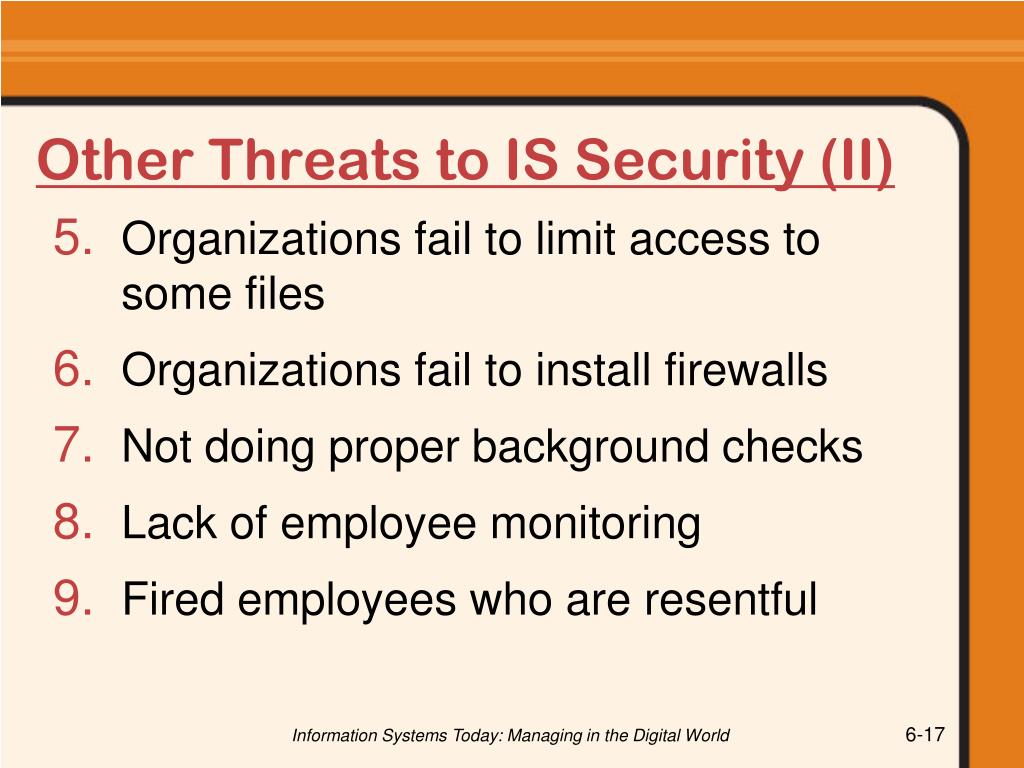 Other Threats to IS Security (II)

5. Organizations fail to limit access to some files
6. Organizations fail to install firewalls
7. Not doing proper background checks
8. Lack of employee monitoring
9. Fired employees who are resentful

Information Systems Today: Managing in the Digital World

6-17